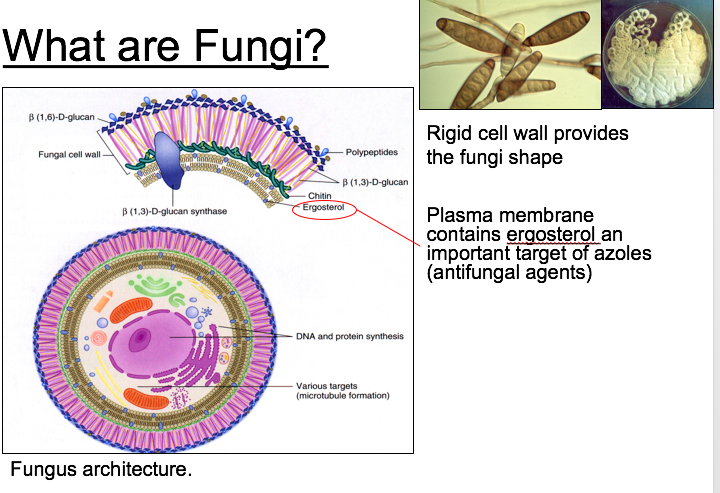 What are Fungi?

β (1,6)-D-glucan

Fungal cell wall

Polypeptides

β (1,3)-D-glucan

Chitin

Ergosterol

β (1,3)-D-glucan synthase

DNA and protein synthesis

Various targets (microtubule formation)

Fungus architecture.

Rigid cell wall provides the fungi shape

Plasma membrane contains ergosterol an important target of azoles (antifungal agents)